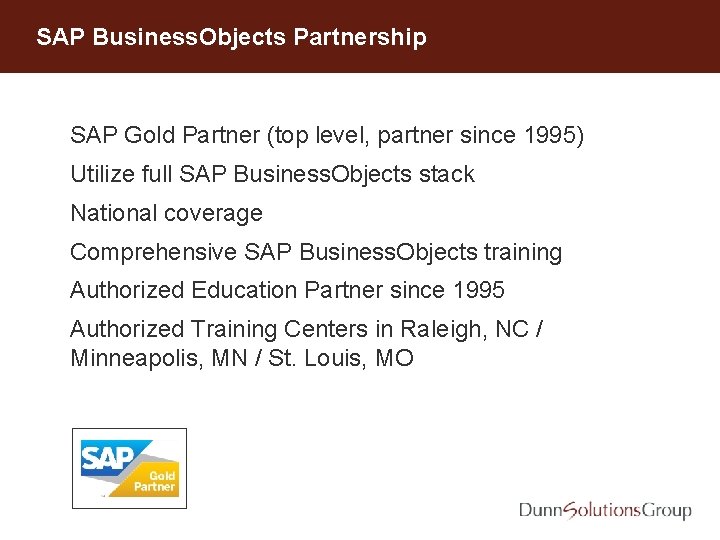 SAP BusinessObjects Partnership

SAP Gold Partner (top level, partner since 1995)

Utilize full SAP BusinessObjects stack

National coverage

Comprehensive SAP BusinessObjects training

Authorized Education Partner since 1995

Authorized Training Centers in Raleigh, NC / Minneapolis, MN / St. Louis, MO

SAP Gold Partner

DunnSolutionsGroup